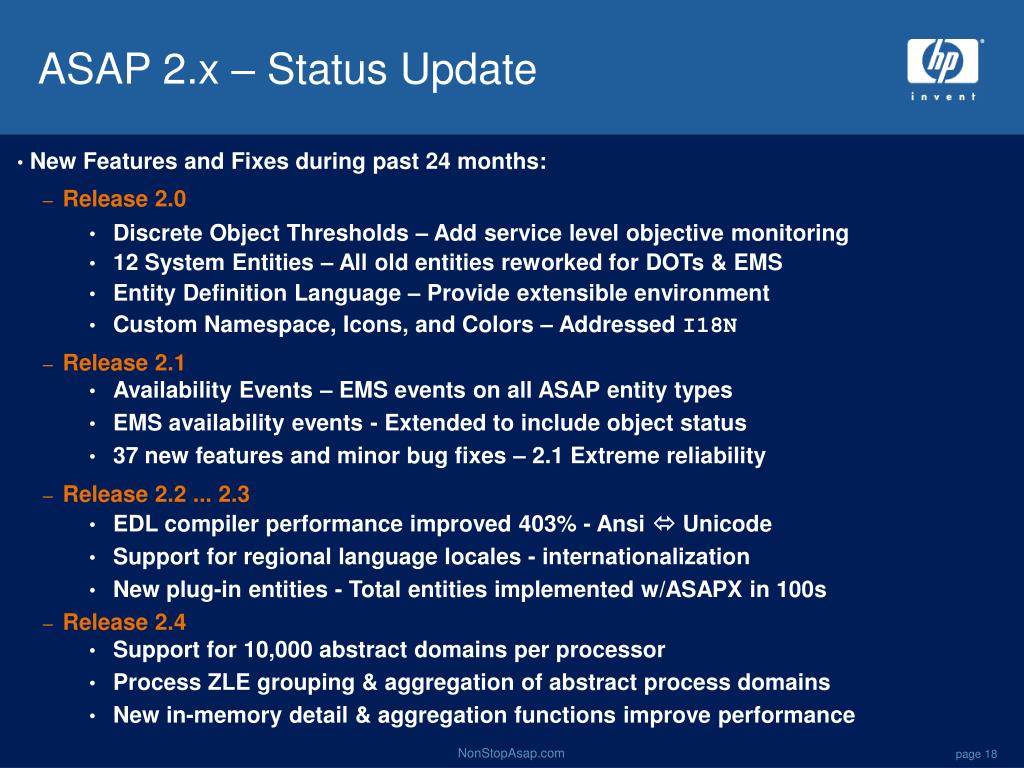 ASAP 2.x – Status Update

hp
invent

• New Features and Fixes during past 24 months:

– Release 2.0
• Discrete Object Thresholds – Add service level objective monitoring
• 12 System Entities – All old entities reworked for DOTs & EMS
• Entity Definition Language – Provide extensible environment
• Custom Namespace, Icons, and Colors – Addressed I18N

– Release 2.1
• Availability Events – EMS events on all ASAP entity types
• EMS availability events - Extended to include object status
• 37 new features and minor bug fixes – 2.1 Extreme reliability

– Release 2.2 ... 2.3
• EDL compiler performance improved 403% - Ansi ⇔ Unicode
• Support for regional language locales - internationalization
• New plug-in entities - Total entities implemented w/ASAPX in 100s

– Release 2.4
• Support for 10,000 abstract domains per processor
• Process ZLE grouping & aggregation of abstract process domains
• New in-memory detail & aggregation functions improve performance

NonStopAsap.com

page 18